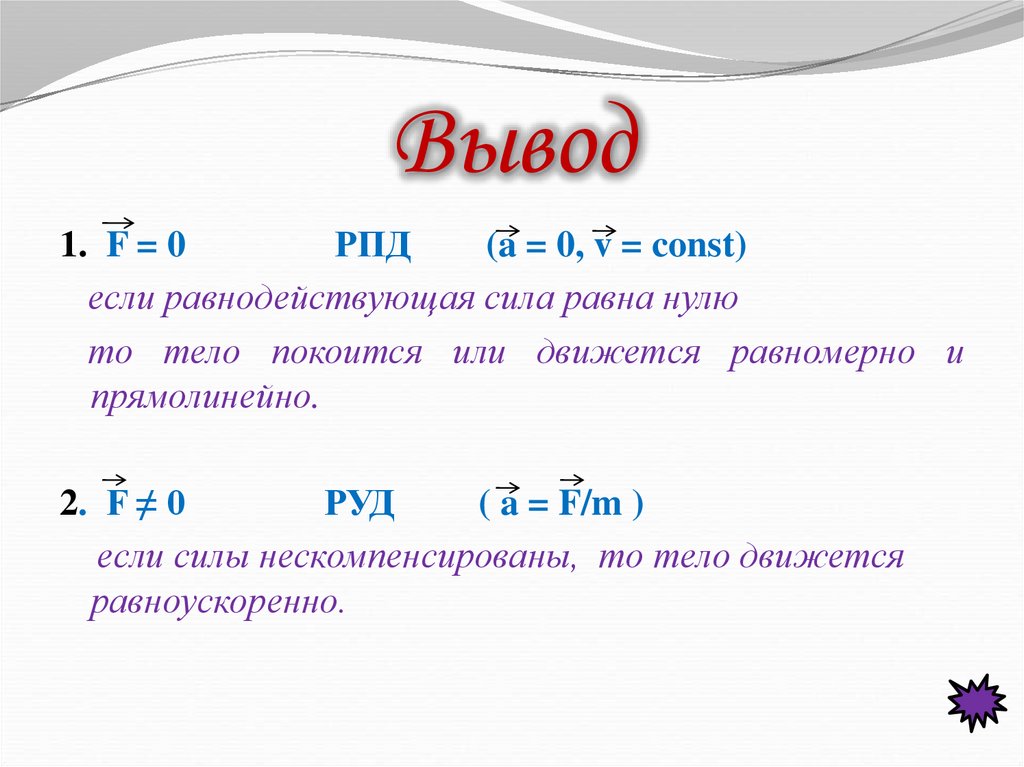 Вывод

1. $\vec{F} = 0$ РПД ($\vec{a} = 0$, $\vec{v} = const$)

если равнодействующая сила равна нулю

то тело покоится или движется равномерно и прямолинейно.

2. $\vec{F} \neq 0$ РУД ( $\vec{a} = \vec{F}/m$ )

если силы нескомпенсированы, то тело движется равноускоренно.